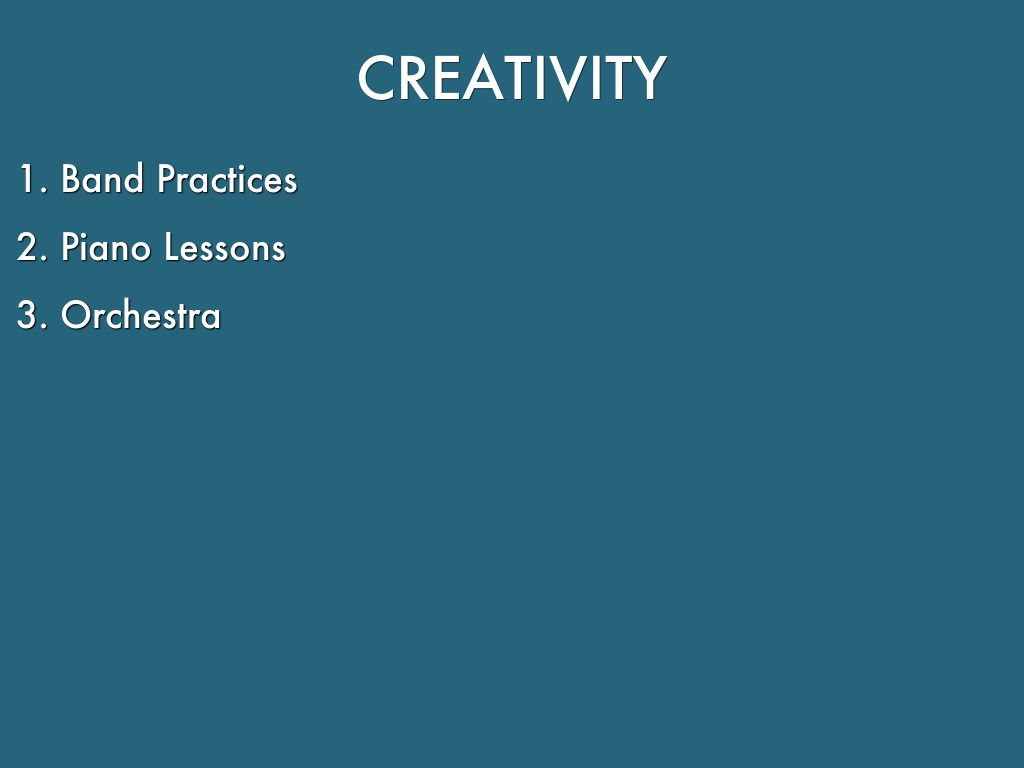 CREATIVITY

1. Band Practices
2. Piano Lessons
3. Orchestra